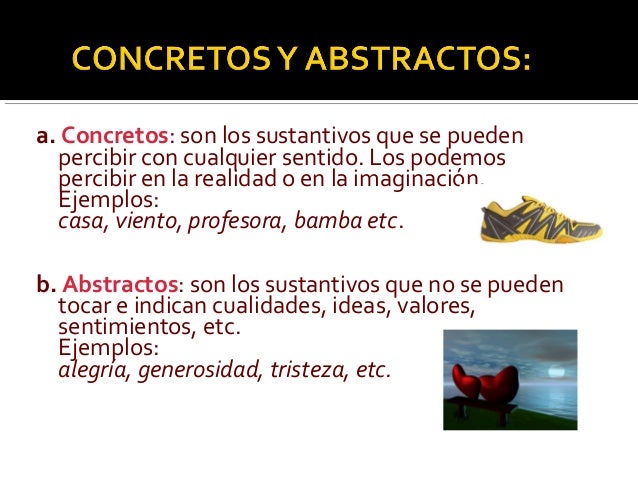 CONCRETOS Y ABSTRACTOS:

a. Concretos: son los sustantivos que se pueden percibir con cualquier sentido. Los podemos percibir en la realidad o en la imaginación. Ejemplos:
casa, viento, profesora, bamba etc.

b. Abstractos: son los sustantivos que no se pueden tocar e indican cualidades, ideas, valores, sentimientos, etc.
Ejemplos:
alegría, generosidad, tristeza, etc.